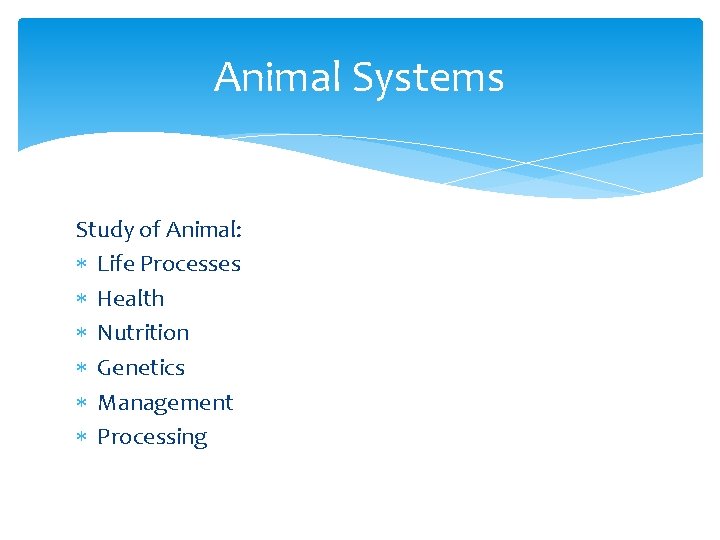 Animal Systems

Study of Animal:

* Life Processes
* Health
* Nutrition
* Genetics
* Management
* Processing